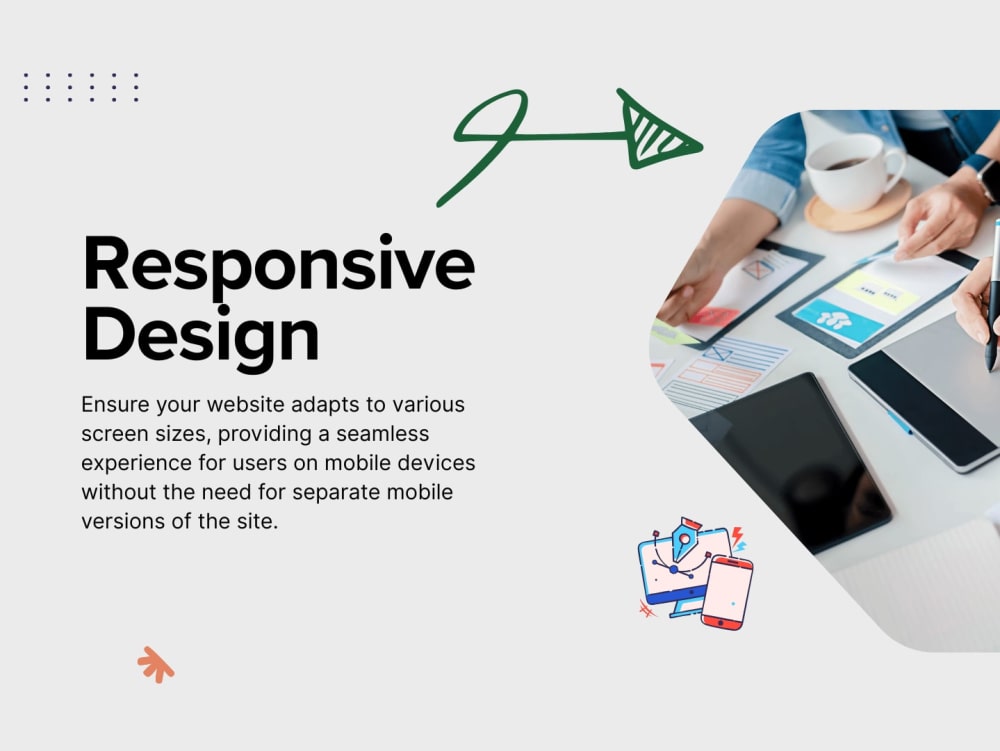 Responsive Design

Ensure your website adapts to various screen sizes, providing a seamless experience for users on mobile devices without the need for separate mobile versions of the site.